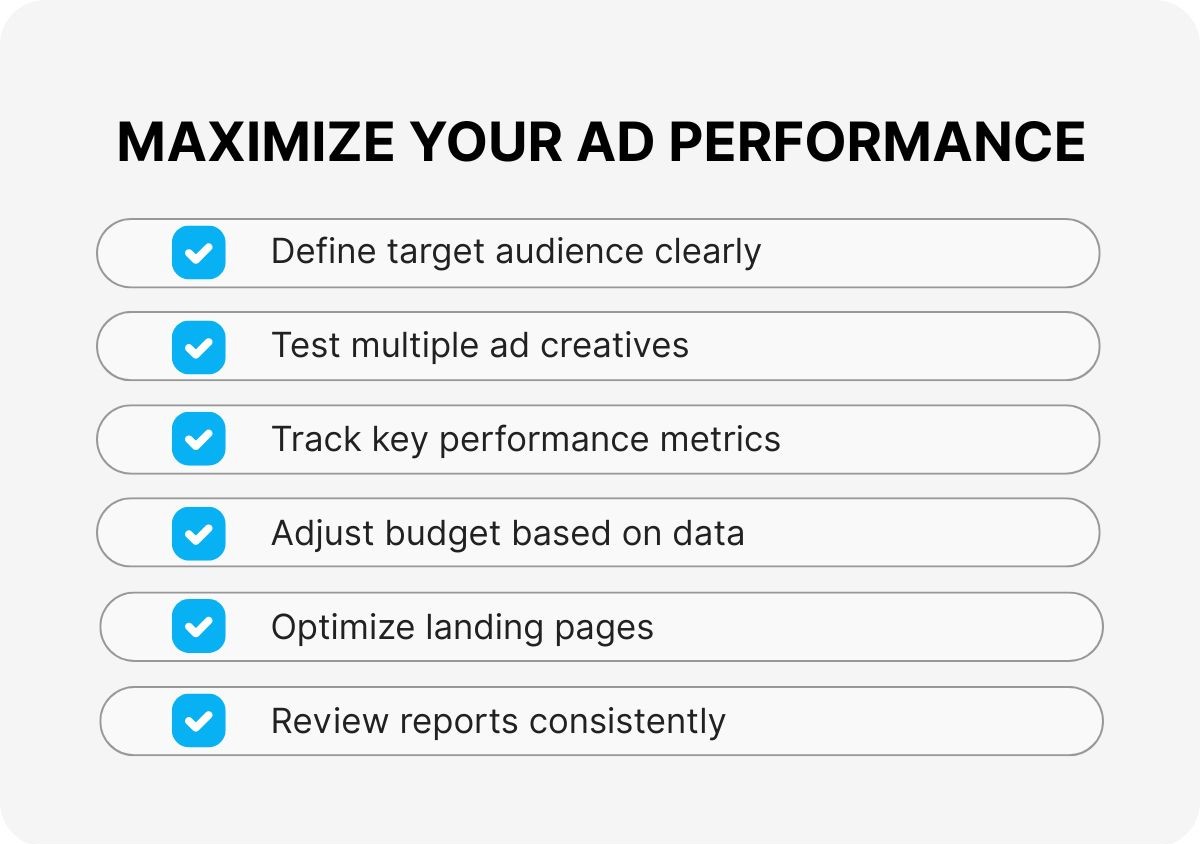 MAXIMIZE YOUR AD PERFORMANCE

Define target audience clearly

Test multiple ad creatives

Track key performance metrics

Adjust budget based on data

Optimize landing pages

Review reports consistently